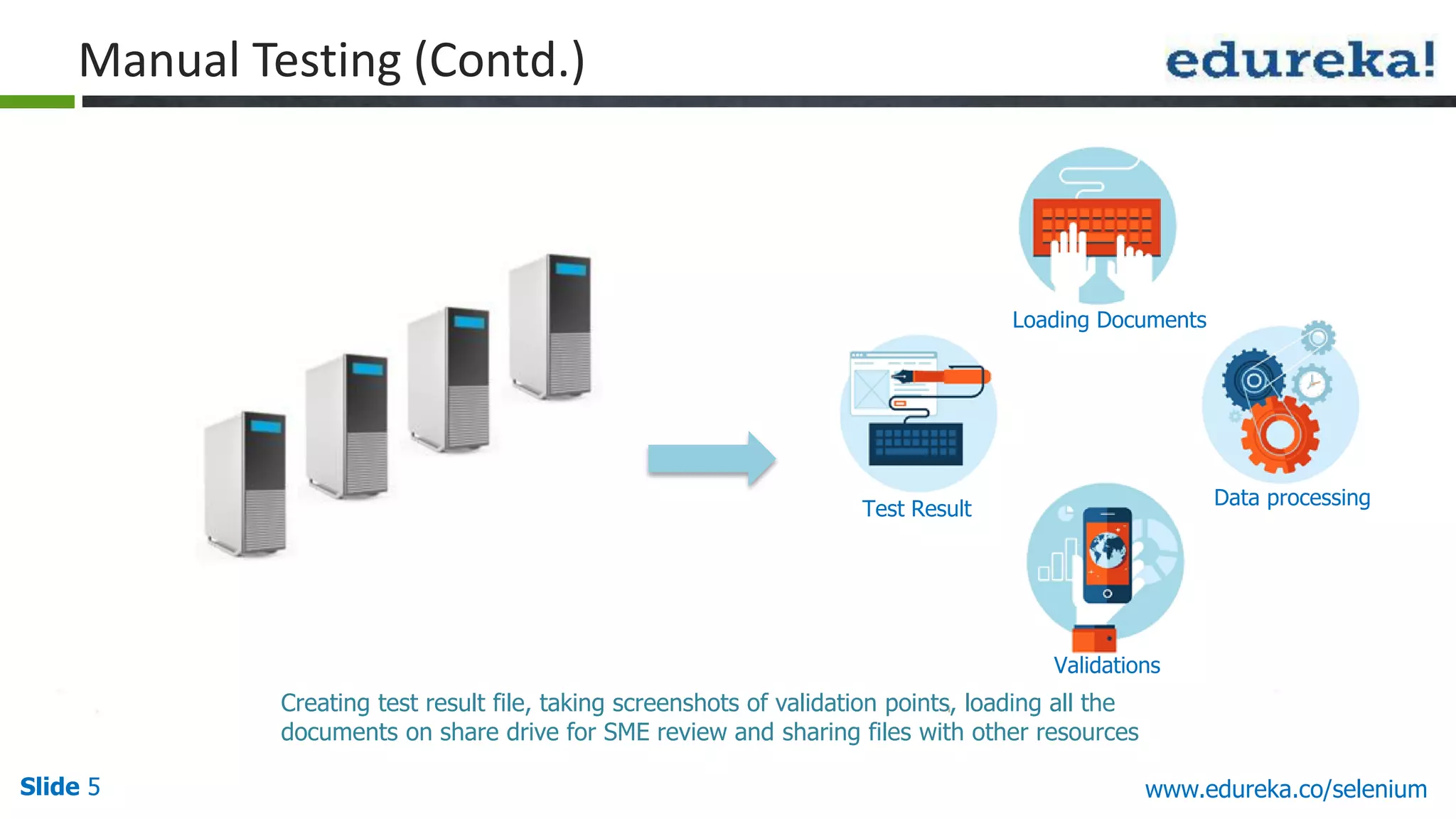 Manual Testing (Contd.)

edureka!

Loading Documents

Test Result

Data processing

Validations

Creating test result file, taking screenshots of validation points, loading all the documents on share drive for SME review and sharing files with other resources

Slide 5

www.edureka.co/selenium